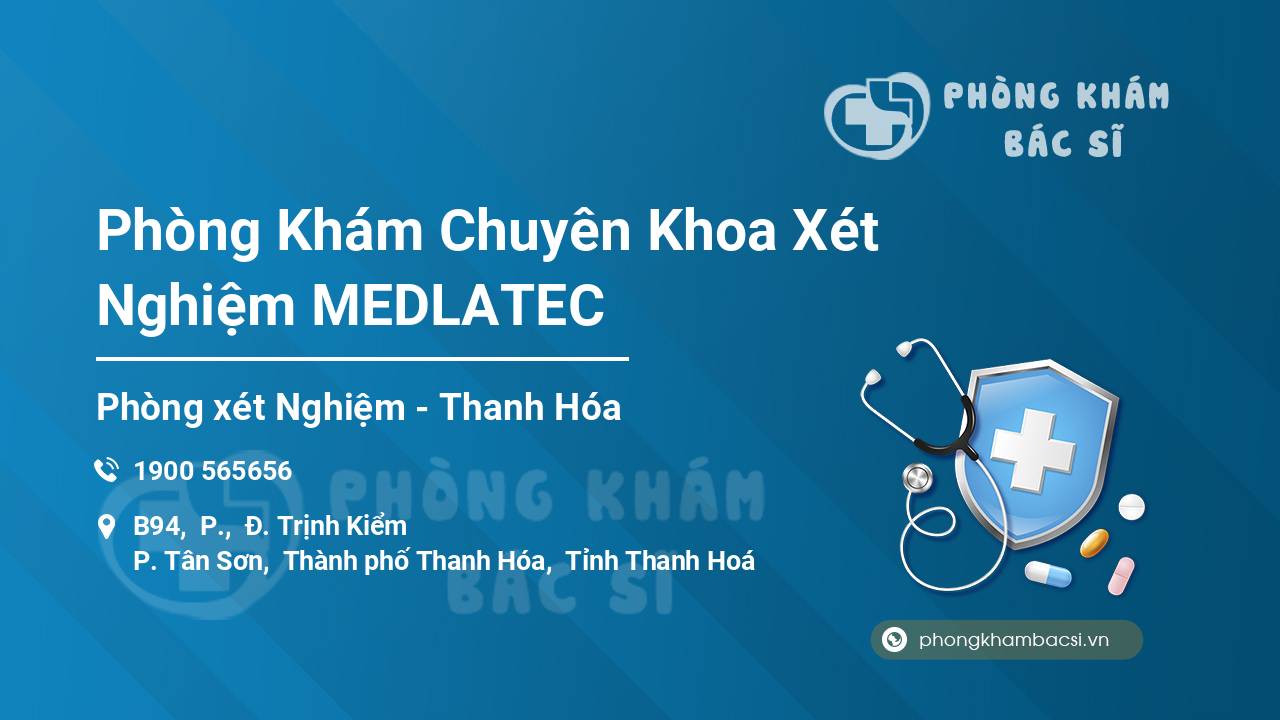 PHÒNG KHÁM
BÁC SĨ

Phòng Khám Chuyên Khoa Xét Nghiệm MEDLATEC

Phòng xét Nghiệm - Thanh Hóa

1900 565656

B94, P., Đ. Trịnh Kiểm
P. Tân Sơn, Thành phố Thanh Hóa, Tỉnh Thanh Hoá

PHÒNG KHÁM
BÁC SĨ

phongkhambacsi.vn